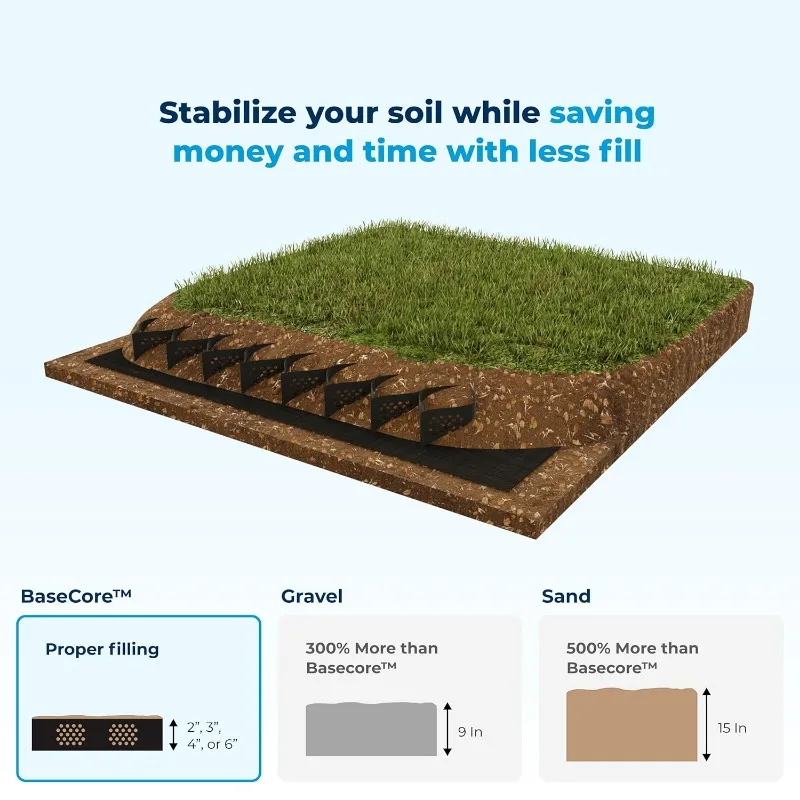 Stabilize your soil while saving money and time with less fill

BaseCore™

Proper filling

2", 3", 4", or 6"

Gravel

300% More than Basecore™

9 In

Sand

500% More than Basecore™

15 In